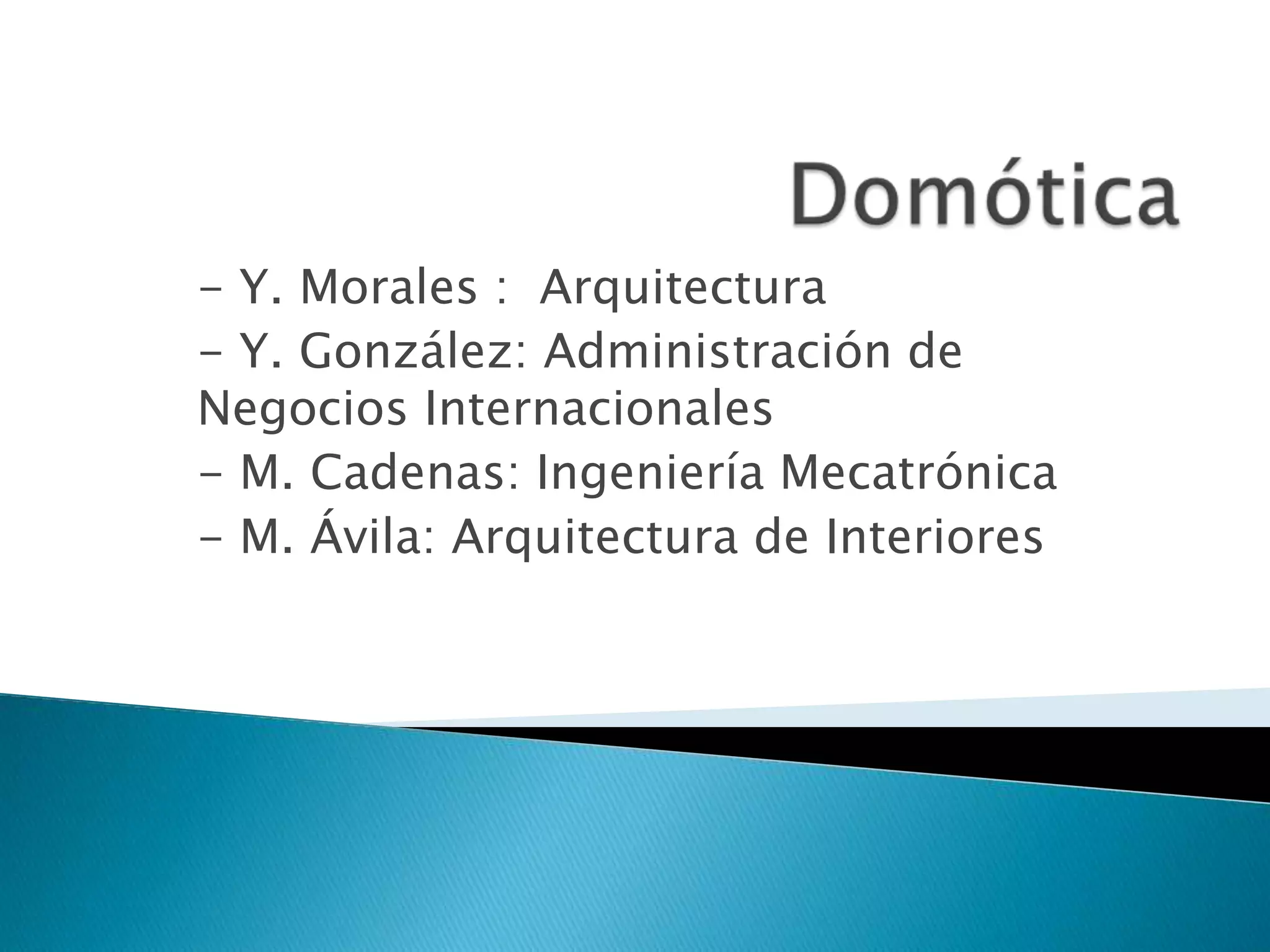 Domótica

- Y. Morales :  Arquitectura
- Y. González: Administración de Negocios Internacionales
- M. Cadenas: Ingeniería Mecatrónica
- M. Ávila: Arquitectura de Interiores